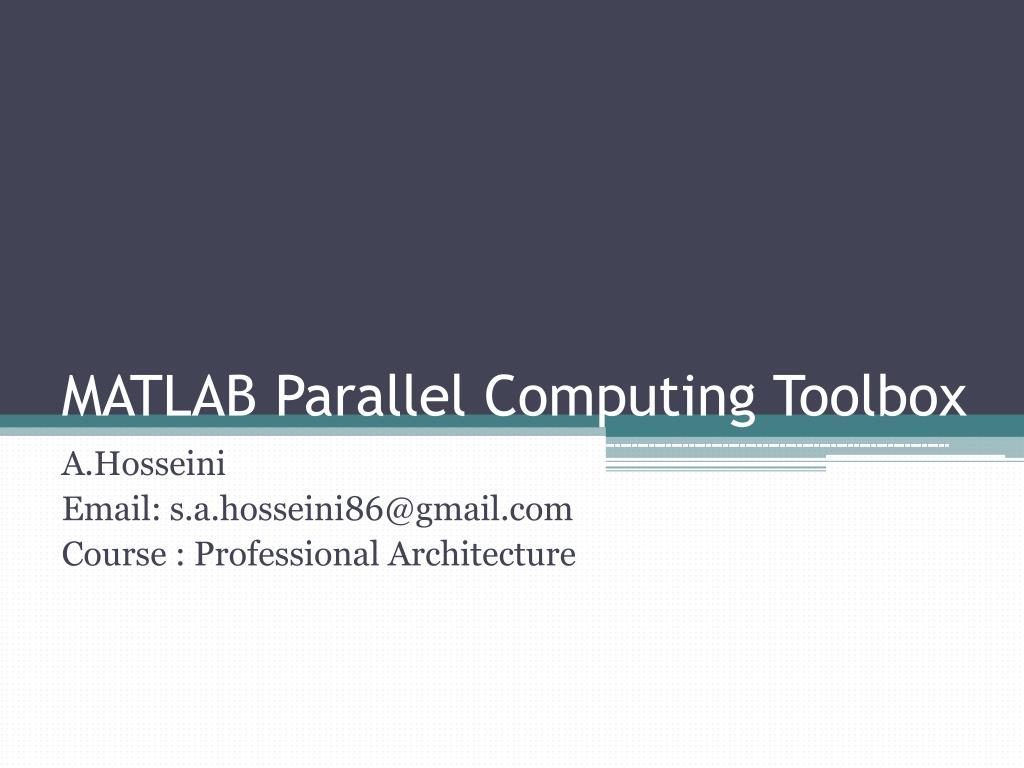 MATLAB Parallel Computing Toolbox

A.Hosseini
Email: s.a.hosseini86@gmail.com
Course : Professional Architecture